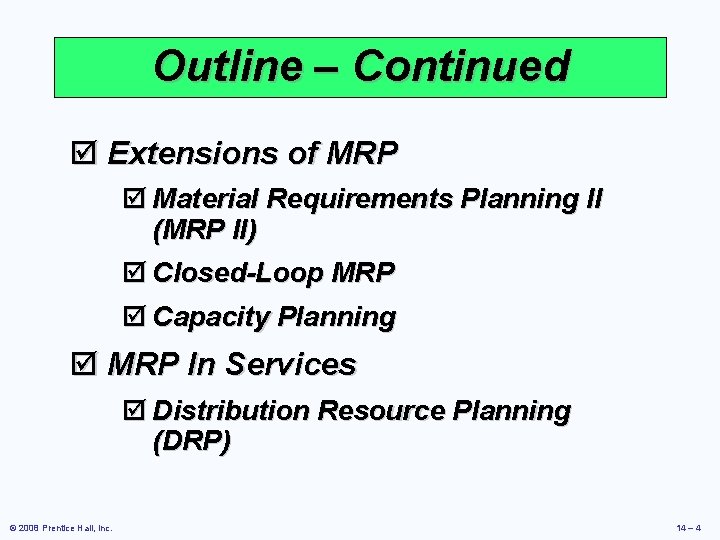 Outline – Continued

☑ Extensions of MRP

☑ Material Requirements Planning II (MRP II)

☑ Closed-Loop MRP

☑ Capacity Planning

☑ MRP In Services

☑ Distribution Resource Planning (DRP)

© 2008 Prentice Hall, Inc.

14 – 4